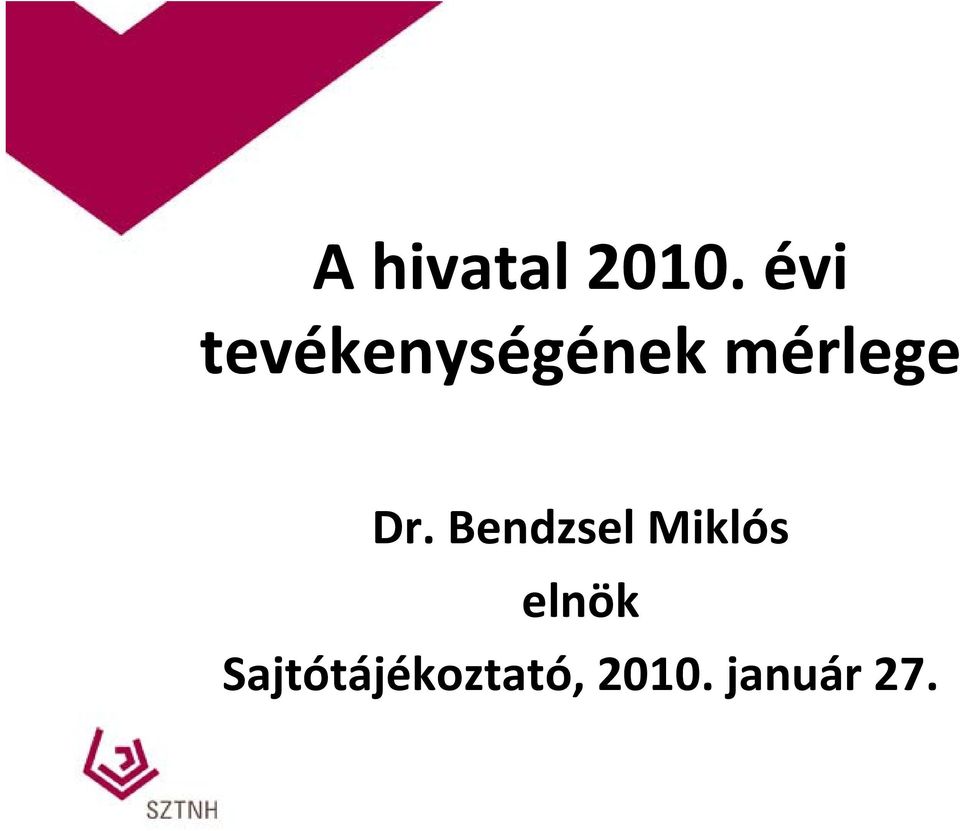 A hivatal 2010. évi tevékenységének mérlege

Dr. Bendzsel Miklós
elnök
Sajtótájékoztató, 2010. január 27.

SZTNH